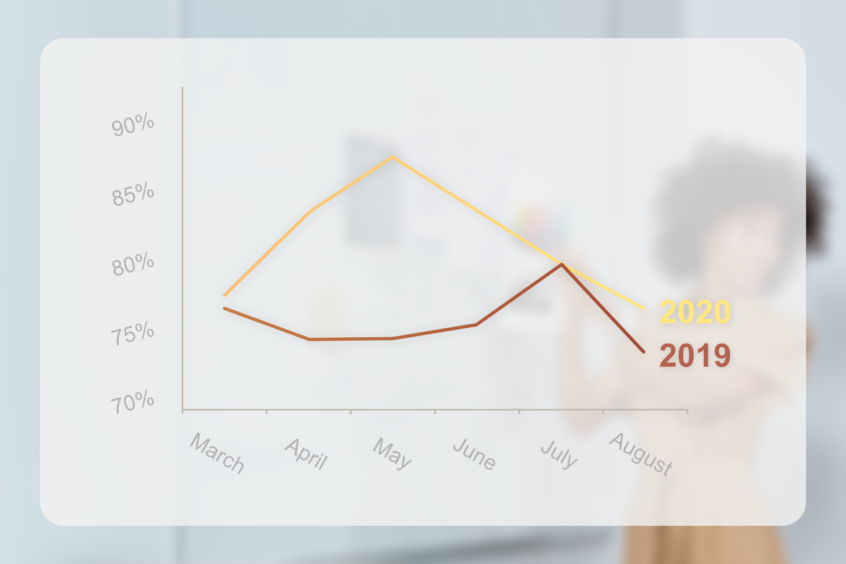 90%
85%
80%
75%
70%

March
April
May
June
July
August

2020
2019